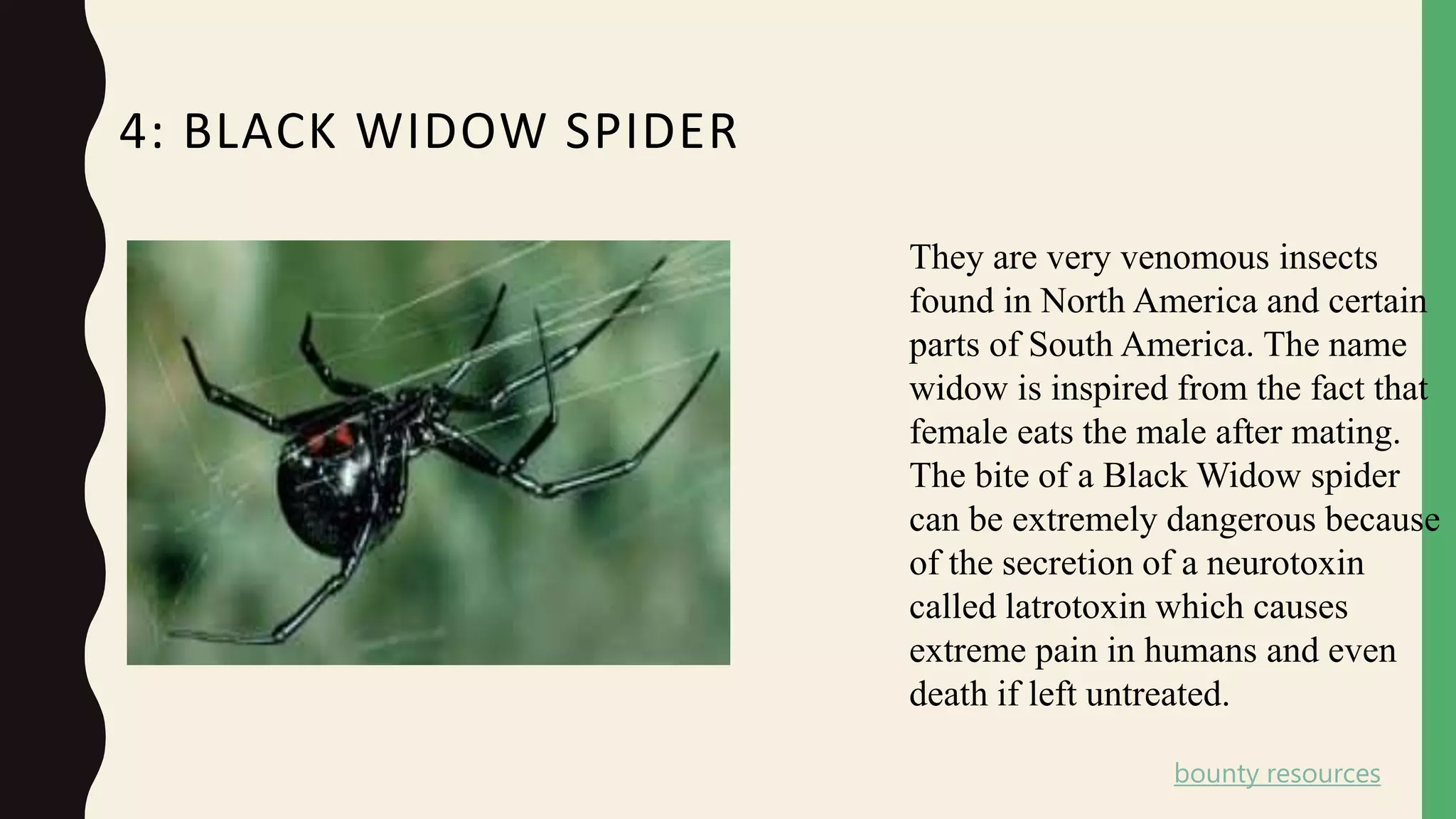 4: BLACK WIDOW SPIDER

They are very venomous insects found in North America and certain parts of South America. The name widow is inspired from the fact that female eats the male after mating. The bite of a Black Widow spider can be extremely dangerous because of the secretion of a neurotoxin called latrotoxin which causes extreme pain in humans and even death if left untreated.

bounty resources